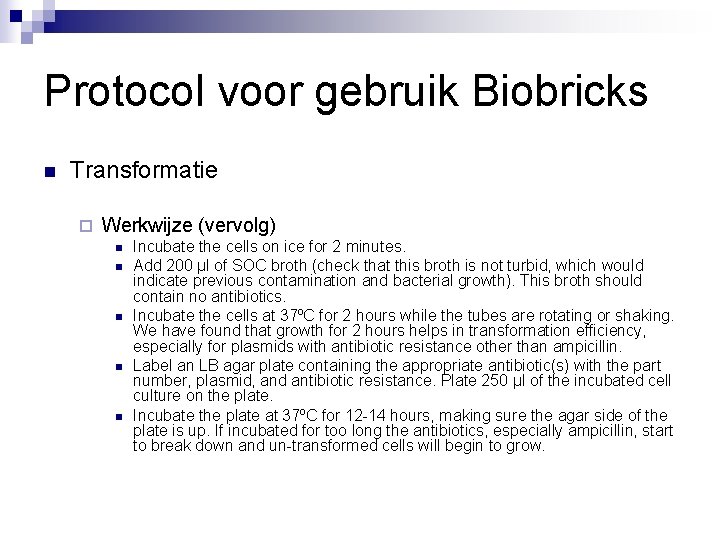 Protocol voor gebruik Biobricks

Transformatie

Werkwijze (vervolg)

Incubate the cells on ice for 2 minutes.

Add 200 µl of SOC broth (check that this broth is not turbid, which would indicate previous contamination and bacterial growth). This broth should contain no antibiotics.

Incubate the cells at 37ºC for 2 hours while the tubes are rotating or shaking. We have found that growth for 2 hours helps in transformation efficiency, especially for plasmids with antibiotic resistance other than ampicillin.

Label an LB agar plate containing the appropriate antibiotic(s) with the part number, plasmid, and antibiotic resistance. Plate 250 µl of the incubated cell culture on the plate.

Incubate the plate at 37ºC for 12-14 hours, making sure the agar side of the plate is up. If incubated for too long the antibiotics, especially ampicillin, start to break down and un-transformed cells will begin to grow.